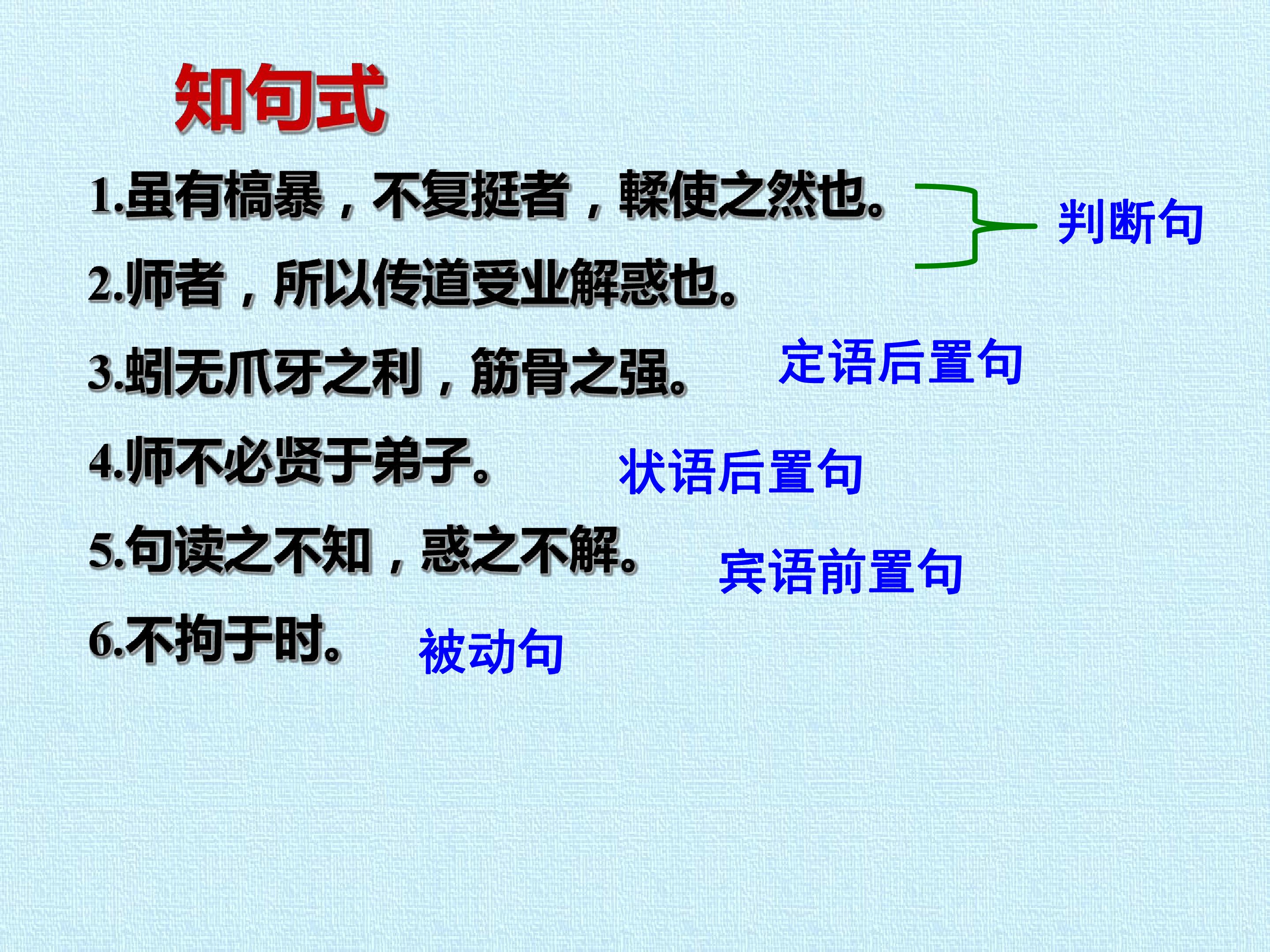 知句式

1.虽有槁暴，不复挺者，輮使之然也。

2.师者，所以传道受业解惑也。

判断句

3.蚓无爪牙之利，筋骨之强。 定语后置句

4.师不必贤于弟子。 状语后置句

5.句读之不知，惑之不解。 宾语前置句

6.不拘于时。 被动句